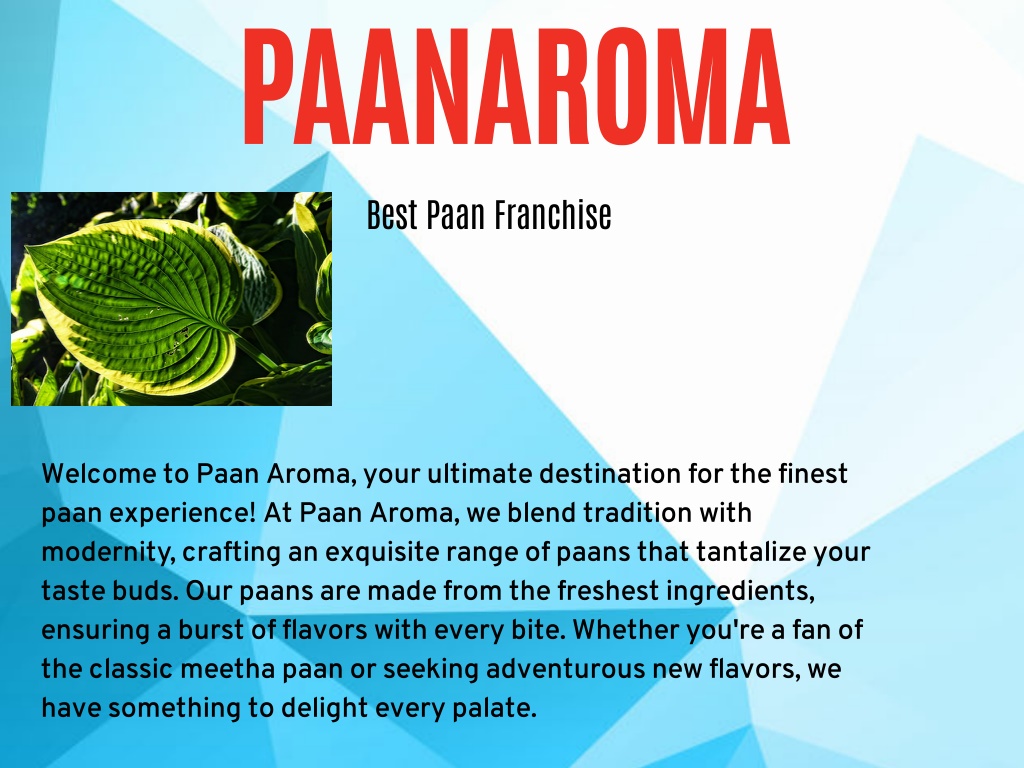 PAANAROMA

Best Paan Franchise

Welcome to Paan Aroma, your ultimate destination for the finest paan experience! At Paan Aroma, we blend tradition with modernity, crafting an exquisite range of paans that tantalize your taste buds. Our paans are made from the freshest ingredients, ensuring a burst of flavors with every bite. Whether you're a fan of the classic meetha paan or seeking adventurous new flavors, we have something to delight every palate.